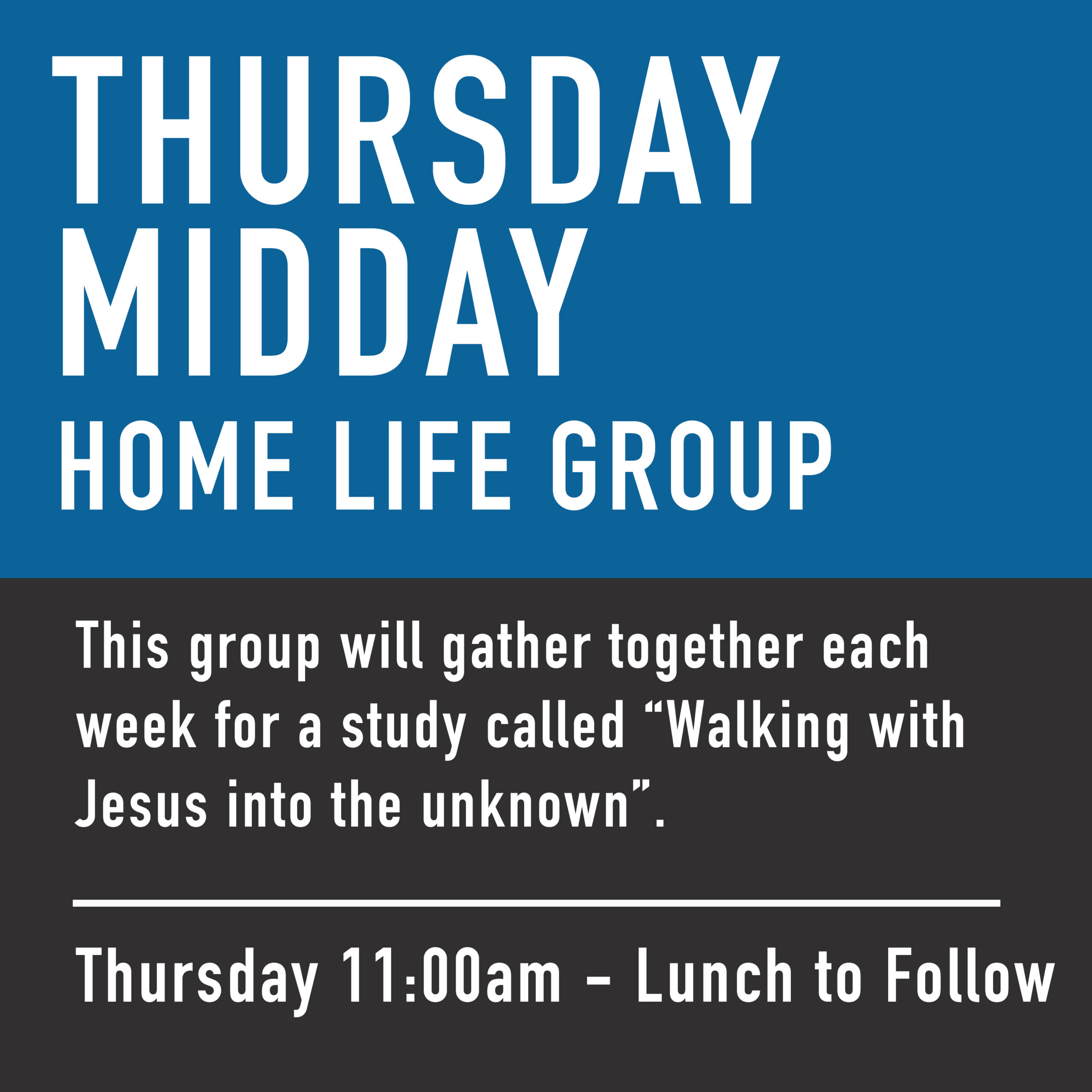 THURSDAY MIDDAY
HOME LIFE GROUP

This group will gather together each week for a study called “Walking with Jesus into the unknown”.

Thursday 11:00am - Lunch to Follow